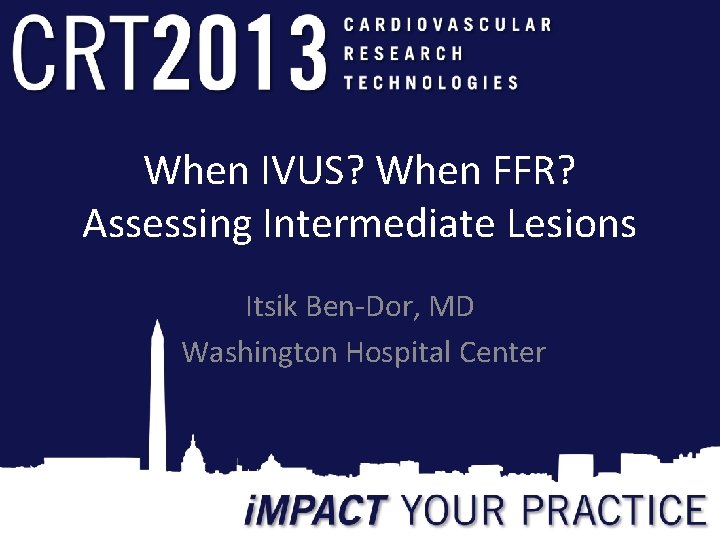 CRT2013 CARDIOVASCULAR RESEARCH TECHNOLOGIES

When IVUS? When FFR? Assessing Intermediate Lesions

Itsik Ben-Dor, MD
Washington Hospital Center

iMPACT YOUR PRACTICE